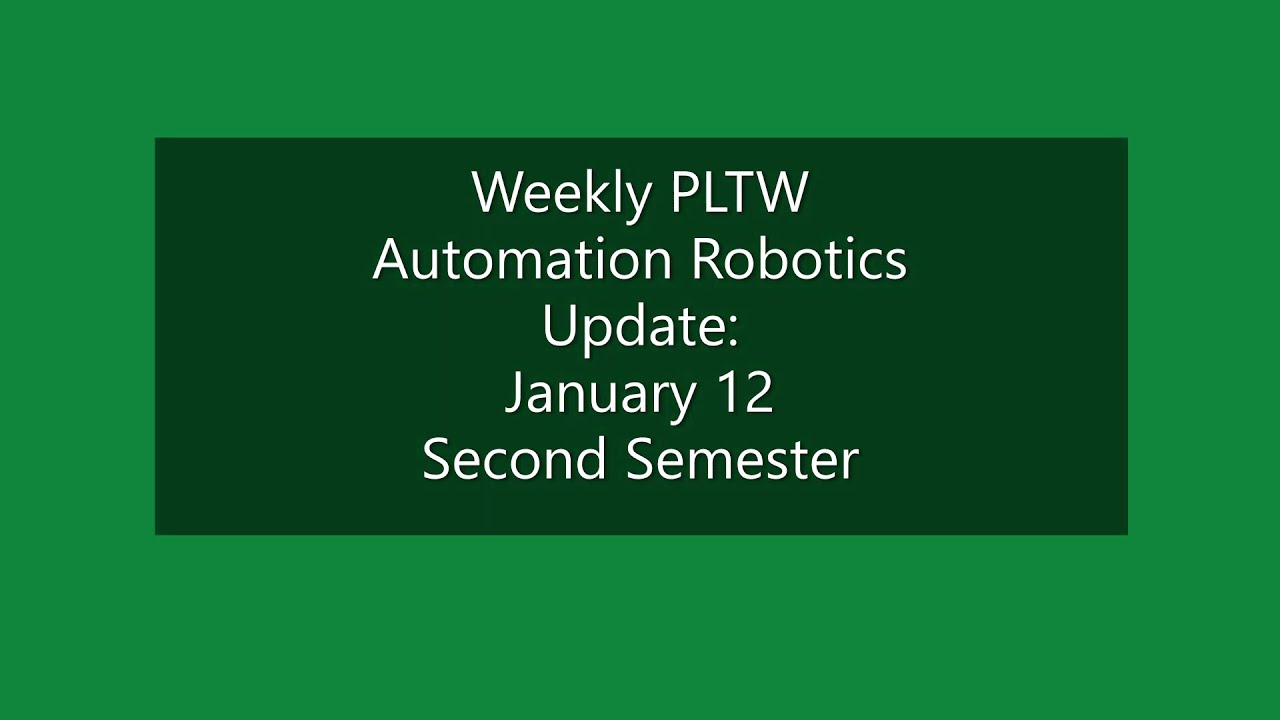 Weekly PLTW
Automation Robotics
Update:
January 12
Second Semester